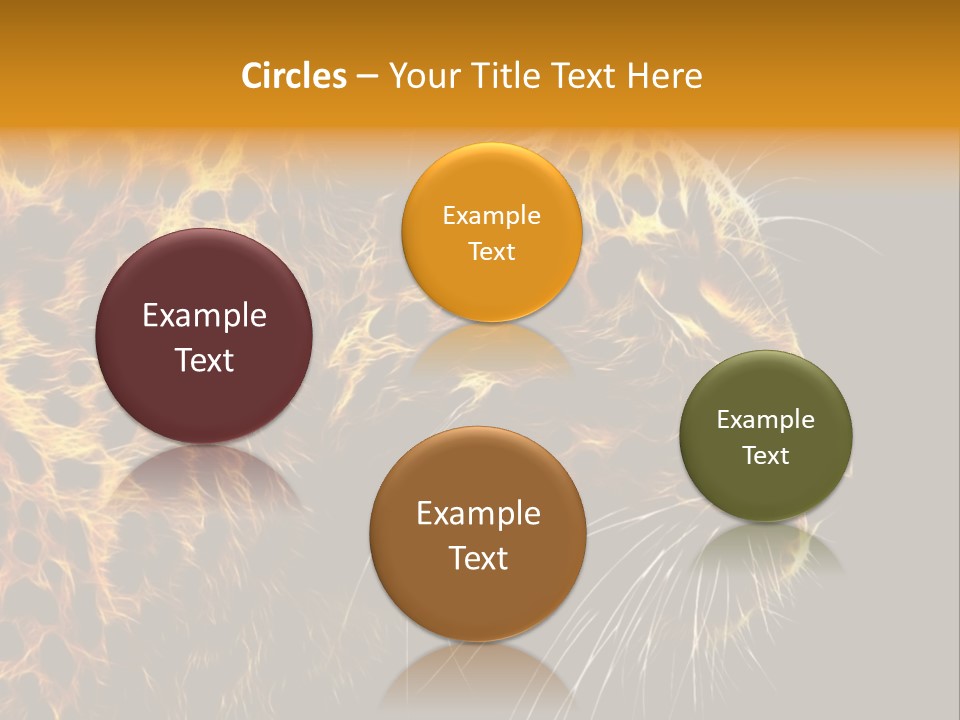 Circles – Your Title Text Here

Example Text

Example Text

Example Text

Example Text